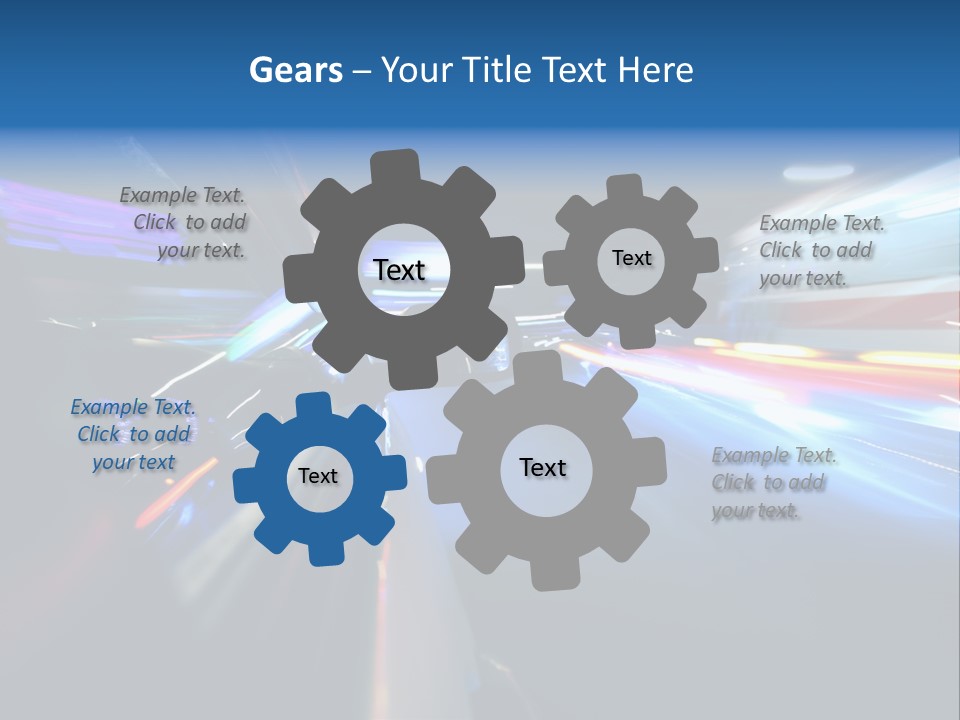 Gears – Your Title Text Here

Example Text. Click to add your text.

Text

Text

Example Text. Click to add your text.

Example Text. Click to add your text

Text

Text

Example Text. Click to add your text.